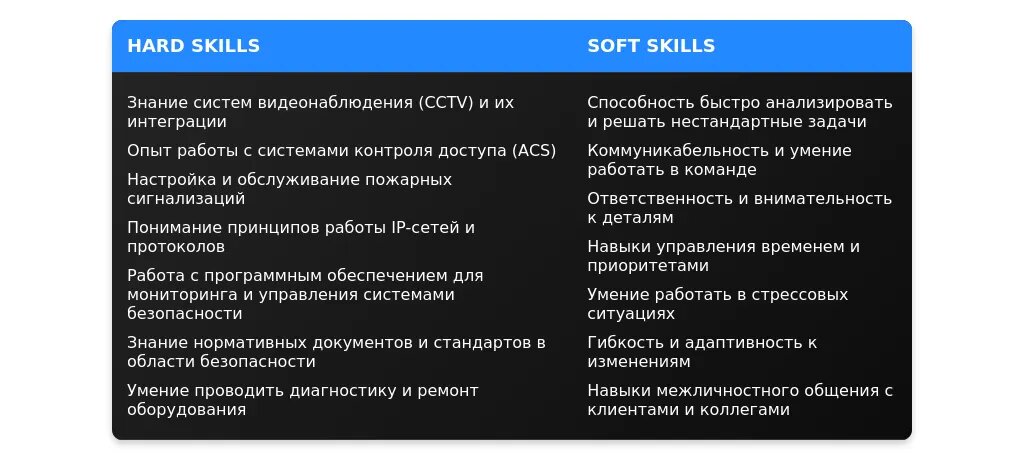 | HARD SKILLS | SOFT SKILLS |
|---|---|
| Знание систем видеонаблюдения (CCTV) и их интеграции | Способность быстро анализировать и решать нестандартные задачи |
| Опыт работы с системами контроля доступа (ACS) | Коммуникабельность и умение работать в команде |
| Настройка и обслуживание пожарных сигнализаций | Ответственность и внимательность к деталям |
| Понимание принципов работы IP-сетей и протоколов | Навыки управления временем и приоритетами |
| Работа с программным обеспечением для мониторинга и управления системами безопасности | Умение работать в стрессовых ситуациях |
| Знание нормативных документов и стандартов в области безопасности | Гибкость и адаптивность к изменениям |
| Умение проводить диагностику и ремонт оборудования | Навыки межличностного общения с клиентами и коллегами |